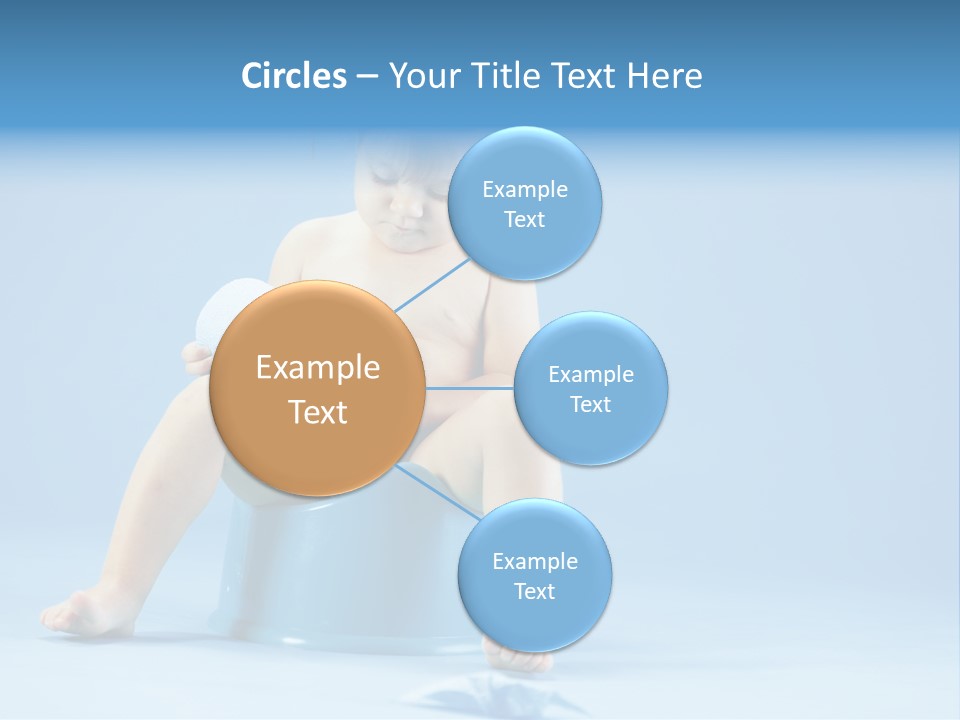 Circles – Your Title Text Here

Example Text

Example Text

Example Text

Example Text